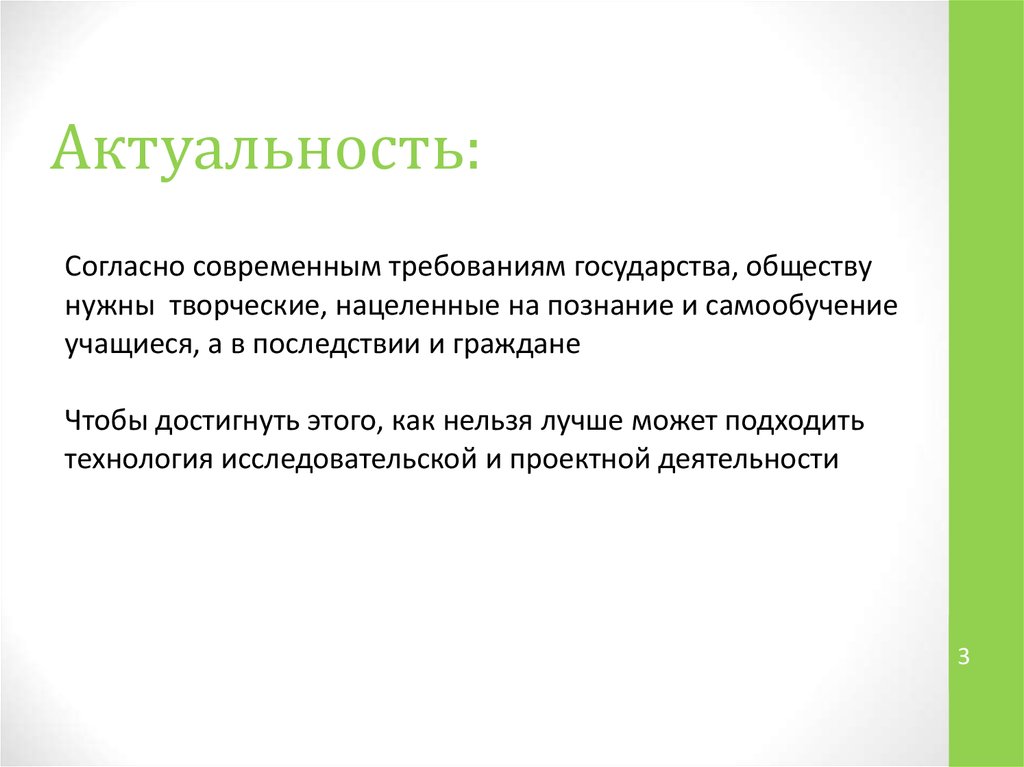 Актуальность:

Согласно современным требованиям государства, обществу нужны творческие, нацеленные на познание и самообучение учащиеся, а в последствии и граждане

Чтобы достигнуть этого, как нельзя лучше может подходить технология исследовательской и проектной деятельности

3